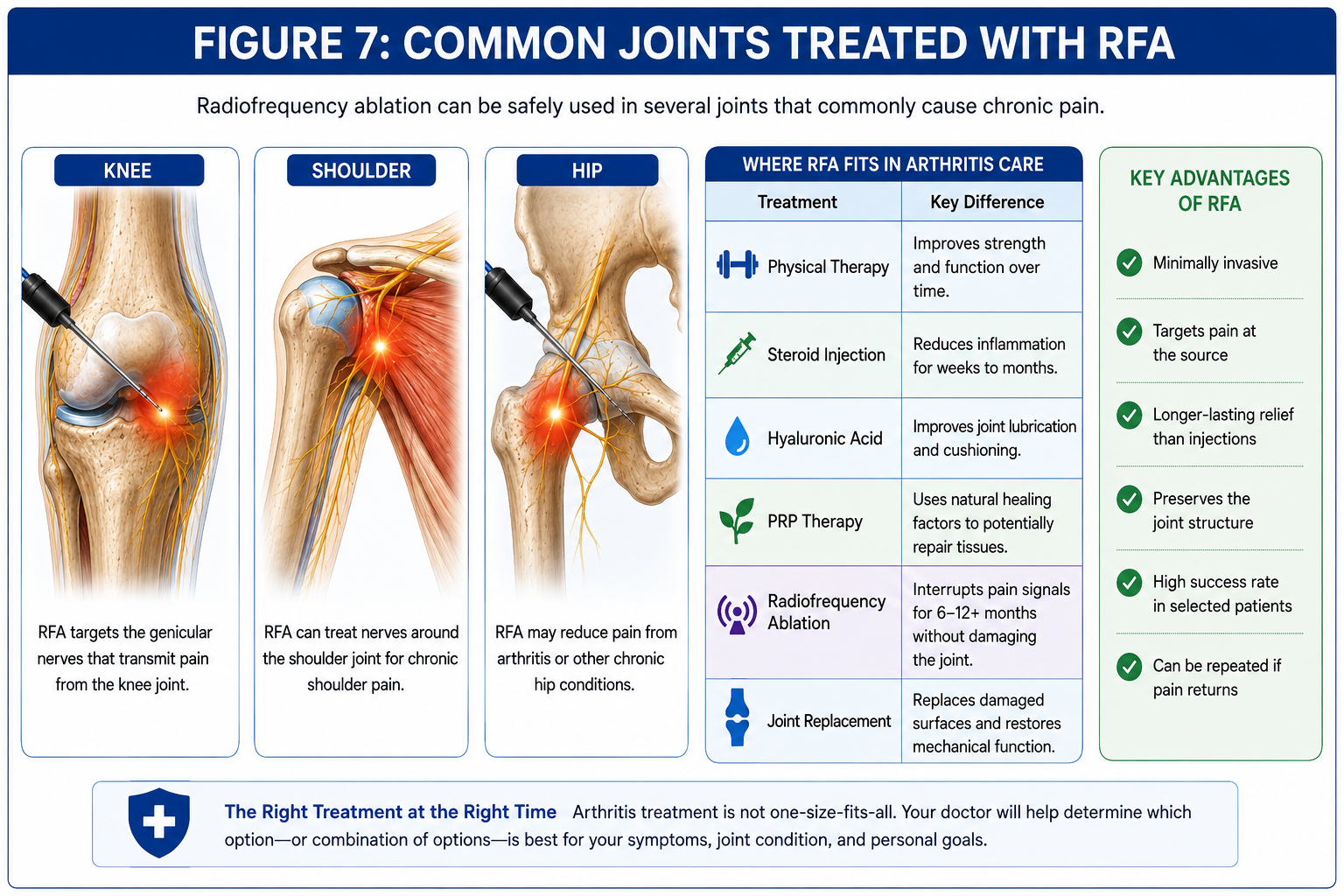 FIGURE 7: COMMON JOINTS TREATED WITH RFA

Radiofrequency ablation can be safely used in several joints that commonly cause chronic pain.

KNEE

RFA targets the genicular nerves that transmit pain from the knee joint.

SHOULDER

RFA can treat nerves around the shoulder joint for chronic shoulder pain.

HIP

RFA may reduce pain from arthritis or other chronic hip conditions.

WHERE RFA FITS IN ARTHRITIS CARE

| Treatment | Key Difference |
|---|---|
| Physical Therapy | Improves strength and function over time. |
| Steroid Injection | Reduces inflammation for weeks to months. |
| Hyaluronic Acid | Improves joint lubrication and cushioning. |
| PRP Therapy | Uses natural healing factors to potentially repair tissues. |
| Radiofrequency Ablation | Interrupts pain signals for 6–12+ months without damaging the joint. |
| Joint Replacement | Replaces damaged surfaces and restores mechanical function. |

KEY ADVANTAGES OF RFA

Minimally invasive

Targets pain at the source

Longer-lasting relief than injections

Preserves the joint structure

High success rate in selected patients

Can be repeated if pain returns

The Right Treatment at the Right Time Arthritis treatment is not one-size-fits-all. Your doctor will help determine which option—or combination of options—is best for your symptoms, joint condition, and personal goals.